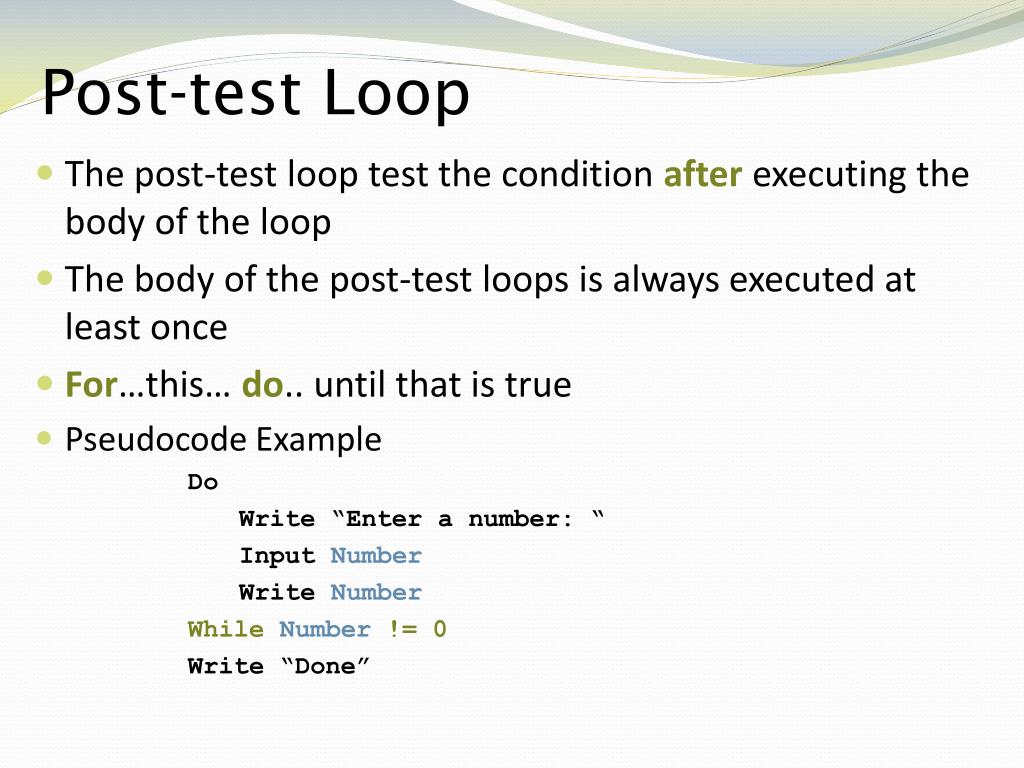 Post-test Loop

The post-test loop test the condition after executing the body of the loop

The body of the post-test loops is always executed at least once

For…this… do.. until that is true

Pseudocode Example

Do
Write “Enter a number: “
Input Number
Write Number
While Number != 0
Write “Done”